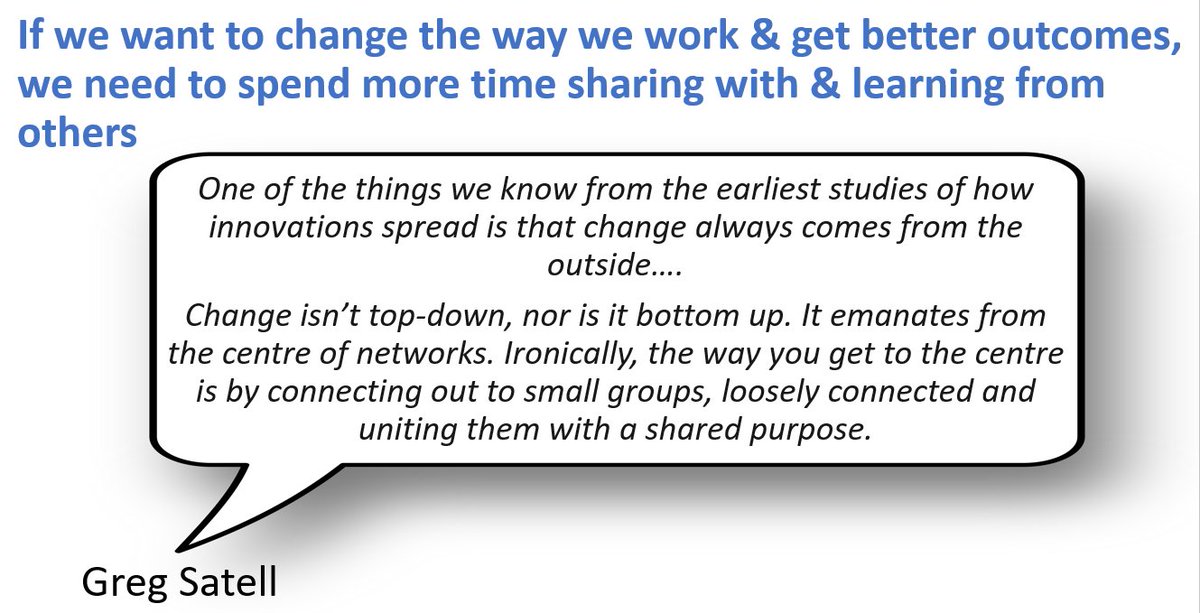 If we want to change the way we work & get better outcomes, we need to spend more time sharing with & learning from others

One of the things we know from the earliest studies of how innovations spread is that change always comes from the outside….

Change isn't top-down, nor is it bottom up. It emanates from the centre of networks. Ironically, the way you get to the centre is by connecting out to small groups, loosely connected and uniting them with a shared purpose.

Greg Satell